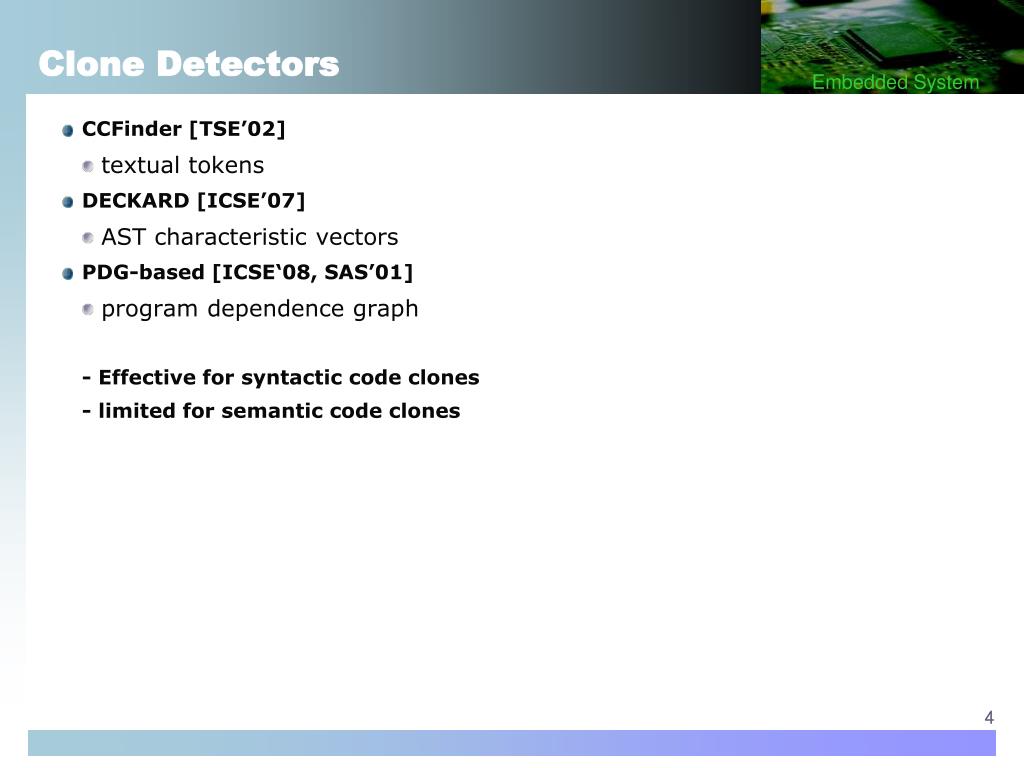 Clone Detectors

Embedded System

CCFinder [TSE’02]

textual tokens

DECKARD [ICSE’07]

AST characteristic vectors

PDG-based [ICSE‘08, SAS’01]

program dependence graph

- Effective for syntactic code clones

- limited for semantic code clones

4